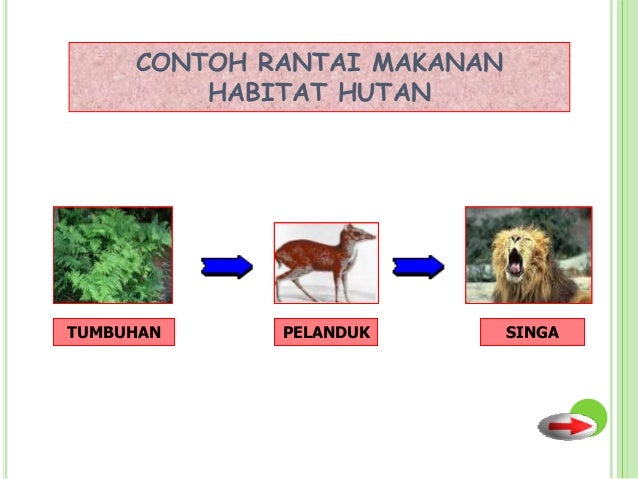 CONTOH RANTAI MAKANAN
HABITAT HUTAN

TUMBUHAN

PELANDUK

SINGA